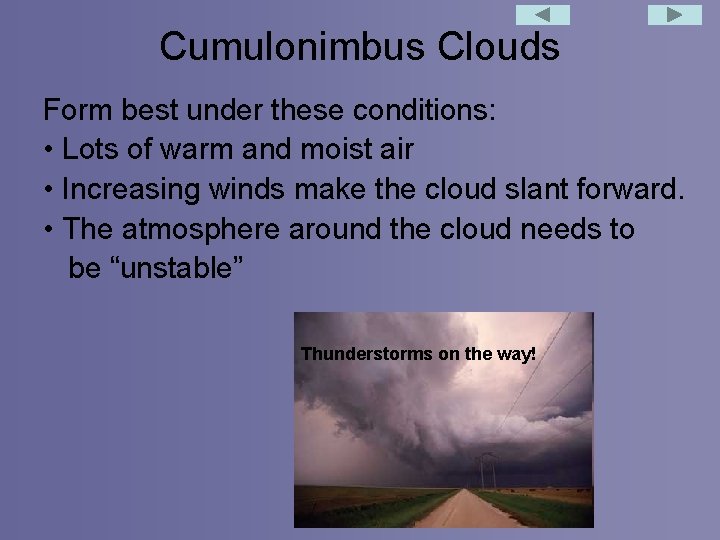 Cumulonimbus Clouds

Form best under these conditions:
• Lots of warm and moist air
• Increasing winds make the cloud slant forward.
• The atmosphere around the cloud needs to be “unstable”

Thunderstorms on the way!